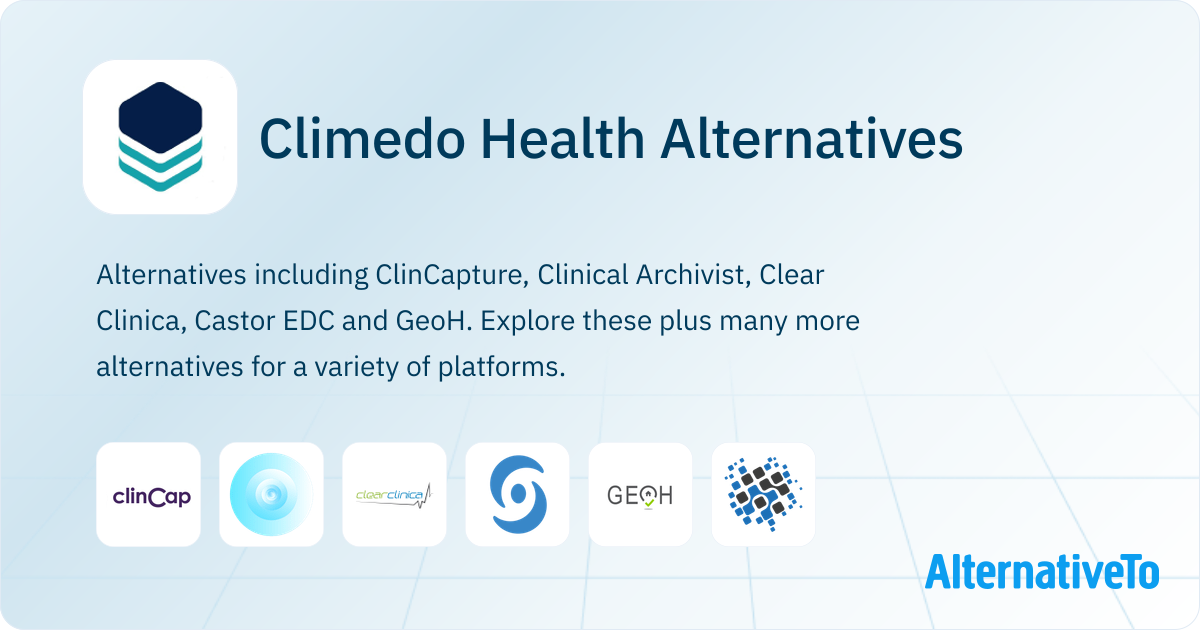 Climedo Health Alternatives

Alternatives including ClinCapture, Clinical Archivist, Clear Clinica, Castor EDC and GeoH. Explore these plus many more alternatives for a variety of platforms.

clinCap

clearclinica

GEOH

AlternativeTo